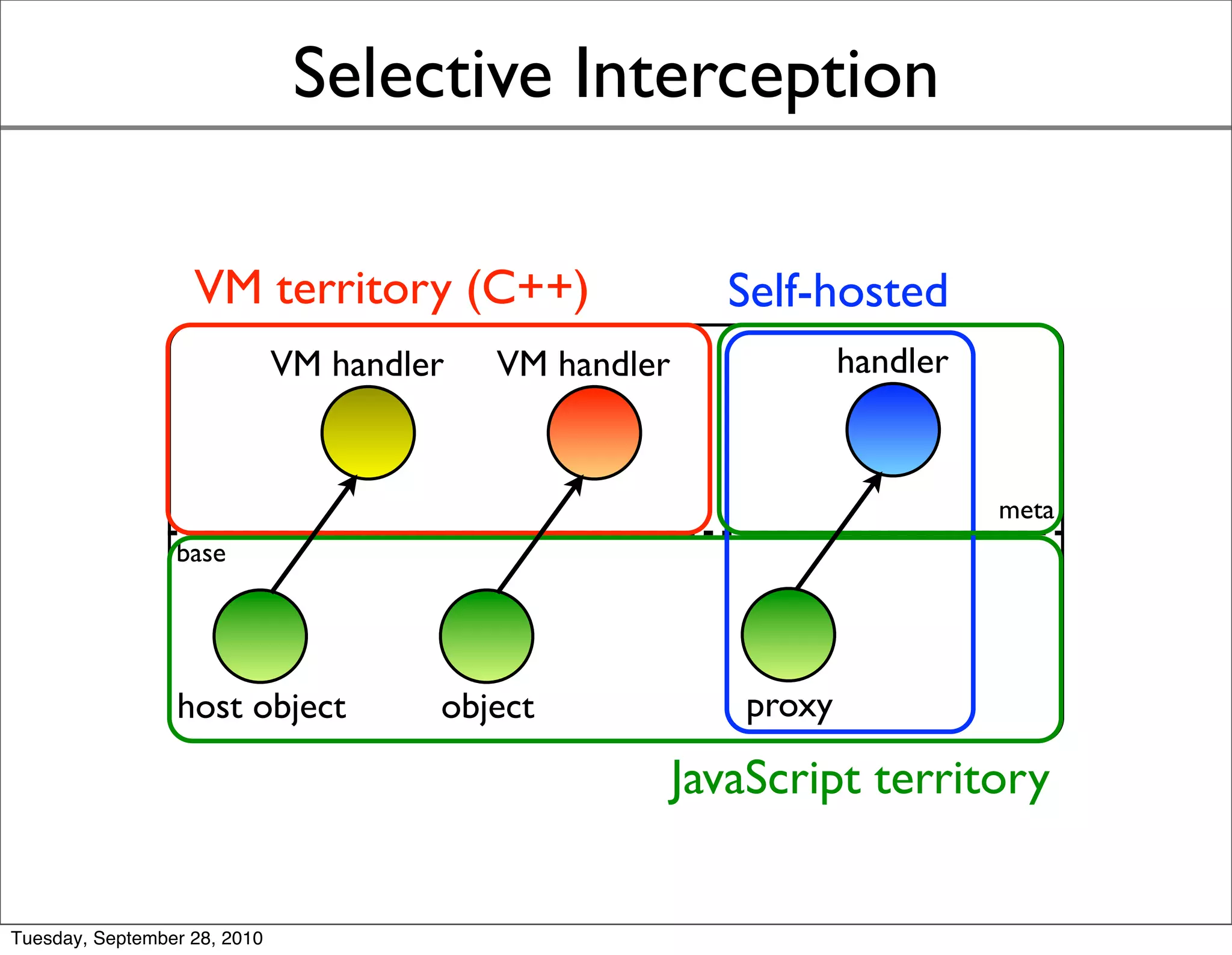 Selective Interception

VM territory (C++)

Self-hosted

VM handler

VM handler

handler

meta

base

host object

object

proxy

JavaScript territory

Tuesday, September 28, 2010